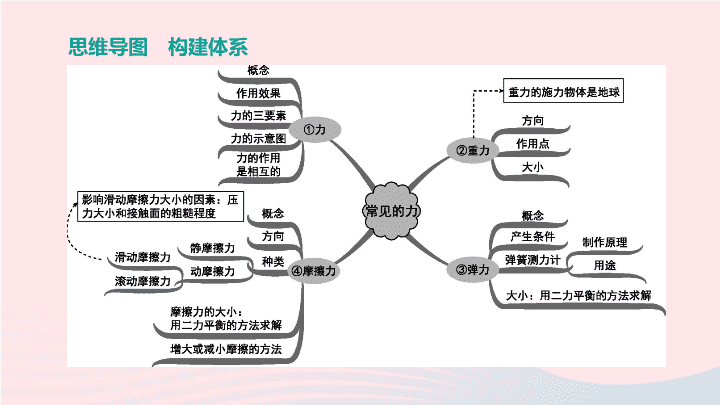 思维导图　构建体系

常见的力

①力
概念
作用效果
力的三要素
力的示意图
力的作用是相互的

②重力
重力的施力物体是地球
方向
作用点
大小

③弹力
概念
产生条件
弹簧测力计
制作原理
用途
大小：用二力平衡的方法求解

④摩擦力
概念
方向
种类
静摩擦力
动摩擦力
滑动摩擦力
滚动摩擦力
影响滑动摩擦力大小的因素：压力大小和接触面的粗糙程度
摩擦力的大小：用二力平衡的方法求解
增大或减小摩擦的方法